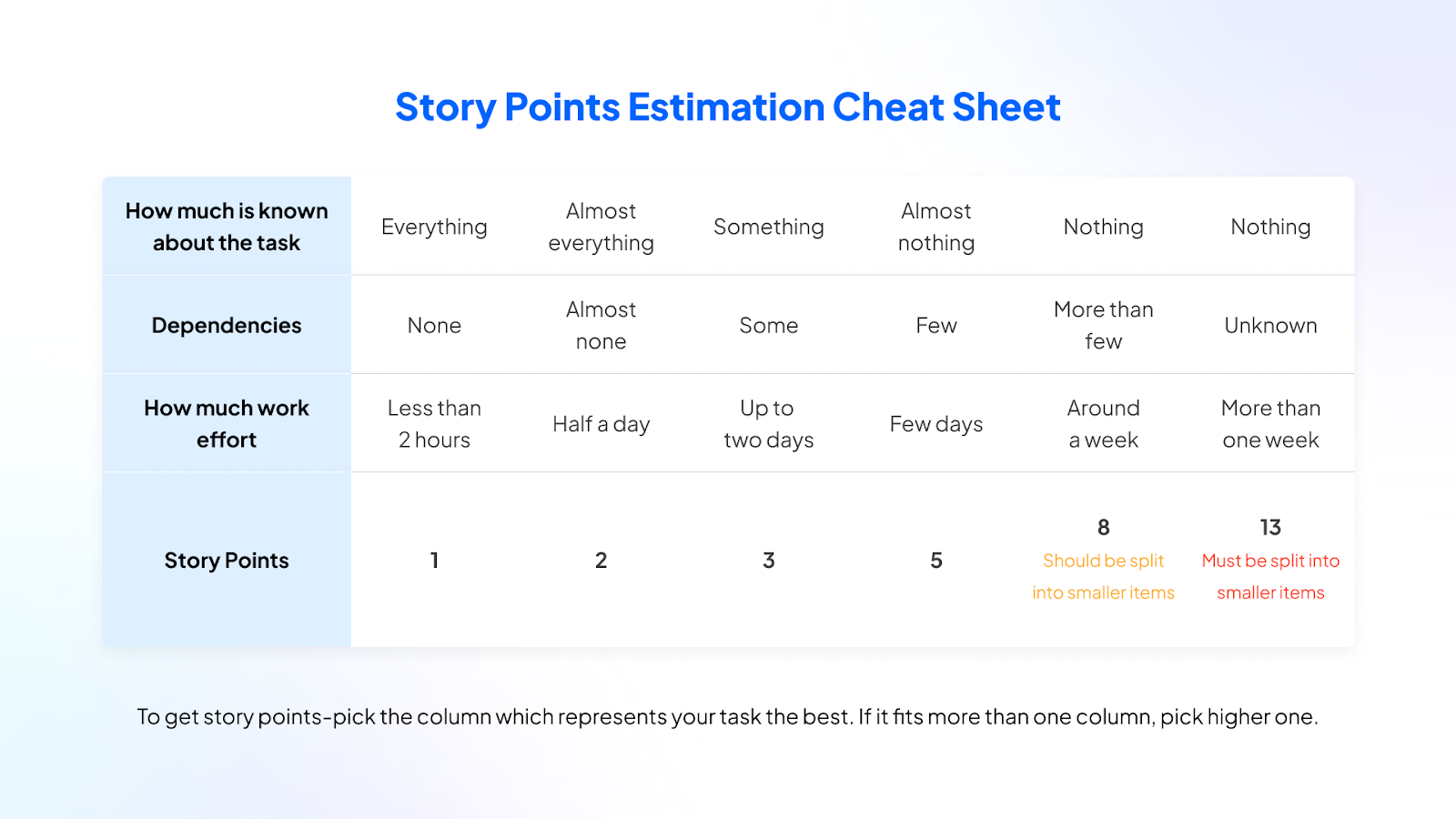 Story Points Estimation Cheat Sheet

| How much is known about the task | Everything | Almost everything | Something | Almost nothing | Nothing | Nothing |
|---|---|---|---|---|---|---|
| Dependencies | None | Almost none | Some | Few | More than few | Unknown |
| How much work effort | Less than 2 hours | Half a day | Up to two days | Few days | Around a week | More than one week |
| Story Points | 1 | 2 | 3 | 5 | 8 Should be split into smaller items | 13 Must be split into smaller items |

To get story points-pick the column which represents your task the best. If it fits more than one column, pick higher one.